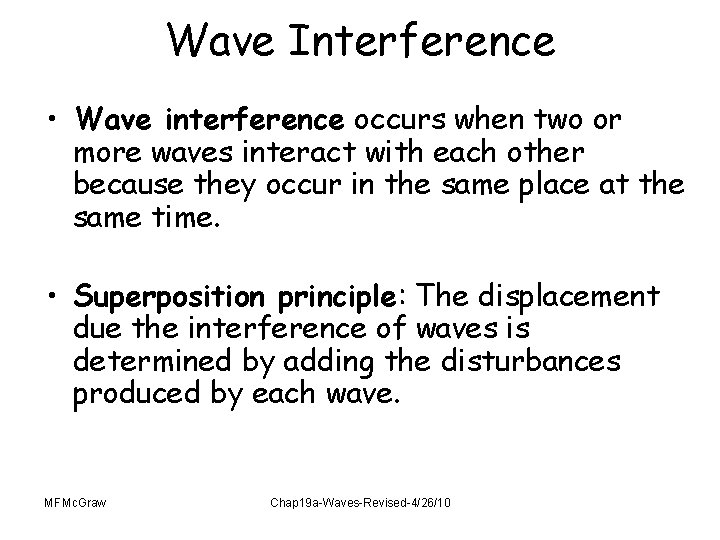 Wave Interference

• Wave interference occurs when two or more waves interact with each other because they occur in the same place at the same time.

• Superposition principle: The displacement due the interference of waves is determined by adding the disturbances produced by each wave.

MFMcGraw

Chap19a-Waves-Revised-4/26/10